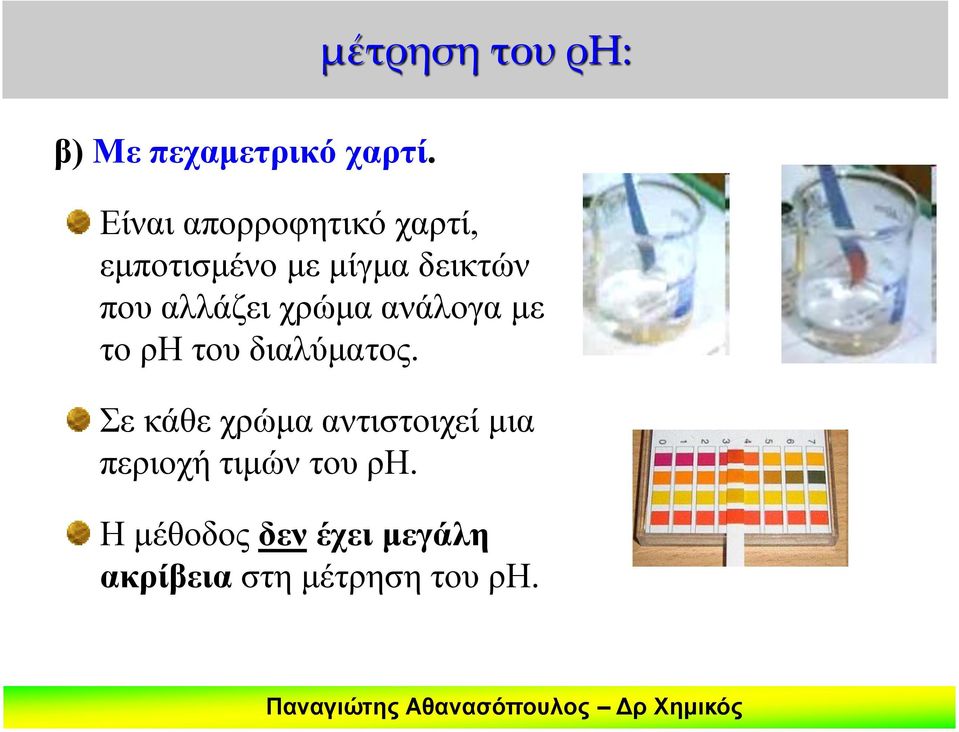 μέτρηση του ρΗ:

β) Με πεχαμετρικό χαρτί.

Είναι απορροφητικό χαρτί, εμποτισμένο με μίγμα δεικτών που αλλάζει χρώμα ανάλογα με το ρΗ του διαλύματος.

Σε κάθε χρώμα αντιστοιχεί μια περιοχή τιμών του ρΗ.

Η μέθοδος δεν έχει μεγάλη ακρίβεια στη μέτρηση του ρΗ.

0 1 2 3 4 5 6 7

Παναγιώτης Αθανασόπουλος – Δρ Χημικός